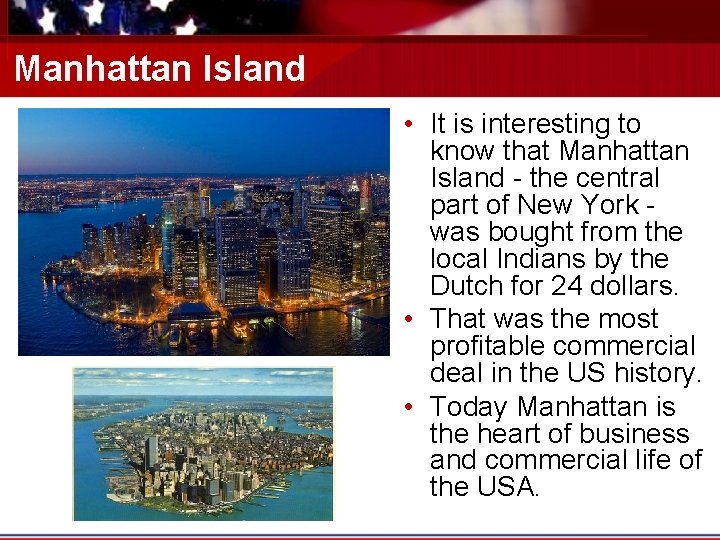 Manhattan Island

• It is interesting to know that Manhattan Island - the central part of New York - was bought from the local Indians by the Dutch for 24 dollars.
• That was the most profitable commercial deal in the US history.
• Today Manhattan is the heart of business and commercial life of the USA.